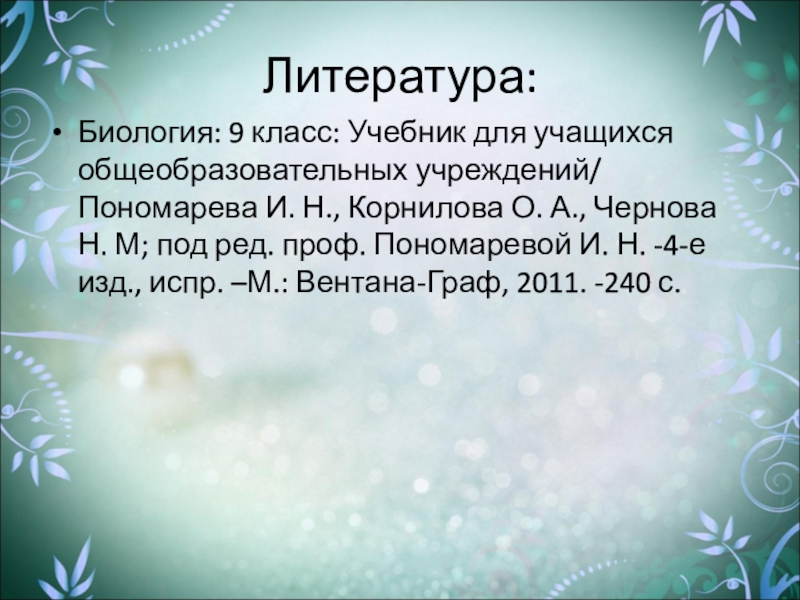 Литература:

• Биология: 9 класс: Учебник для учащихся общеобразовательных учреждений/ Пономарева И. Н., Корнилова О. А., Чернова Н. М; под ред. проф. Пономаревой И. Н. -4-е изд., испр. –М.: Вентана-Граф, 2011. -240 с.